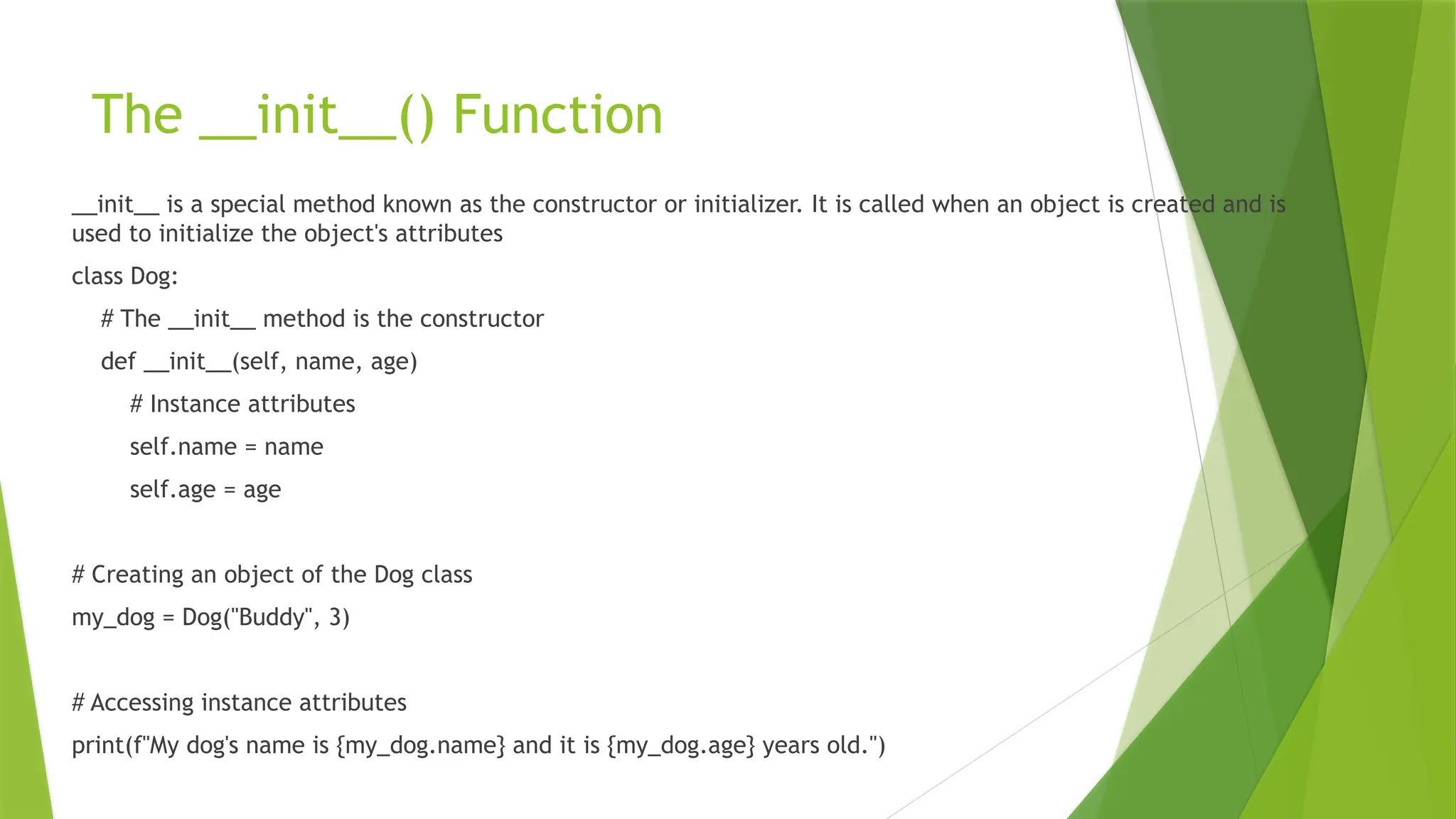 The __init__() Function

__init__ is a special method known as the constructor or initializer. It is called when an object is created and is used to initialize the object's attributes

class Dog:

# The __init__ method is the constructor

def __init__(self, name, age)

# Instance attributes

self.name = name

self.age = age

# Creating an object of the Dog class

my_dog = Dog("Buddy", 3)

# Accessing instance attributes

print(f"My dog's name is {my_dog.name} and it is {my_dog.age} years old.")